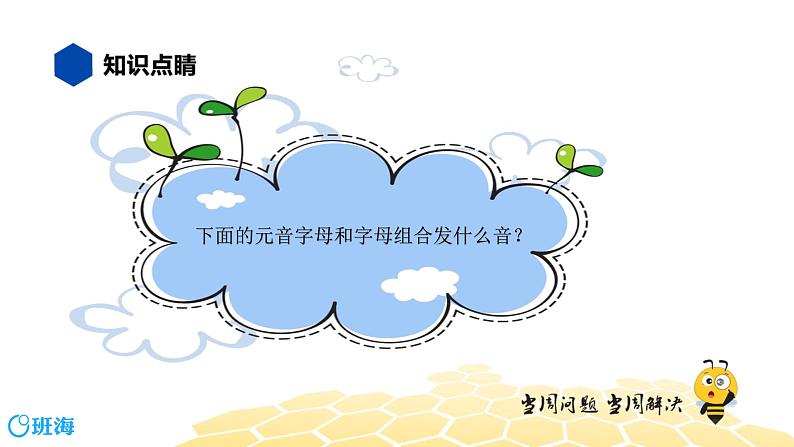 知识点睛

下面的元音字母和字母组合发什么音？

当周问题 当周解决

班海